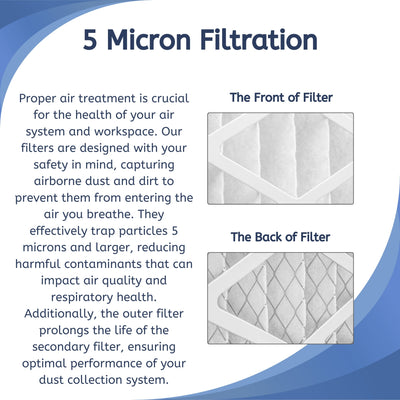 5 Micron Filtration

Proper air treatment is crucial for the health of your air system and workspace. Our filters are designed with your safety in mind, capturing airborne dust and dirt to prevent them from entering the air you breathe. They effectively trap particles 5 microns and larger, reducing harmful contaminants that can impact air quality and respiratory health. Additionally, the outer filter prolongs the life of the secondary filter, ensuring optimal performance of your dust collection system.

The Front of Filter

The Back of Filter